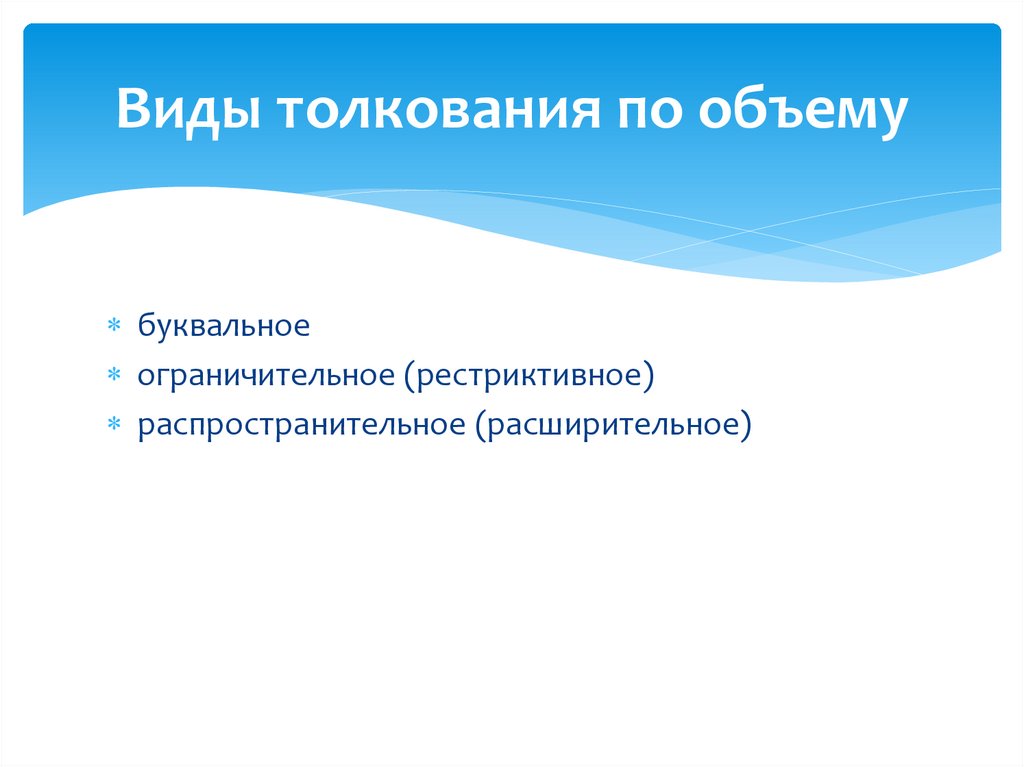 Виды толкования по объему

* буквальное
* ограничительное (рестриктивное)
* распространительное (расширительное)